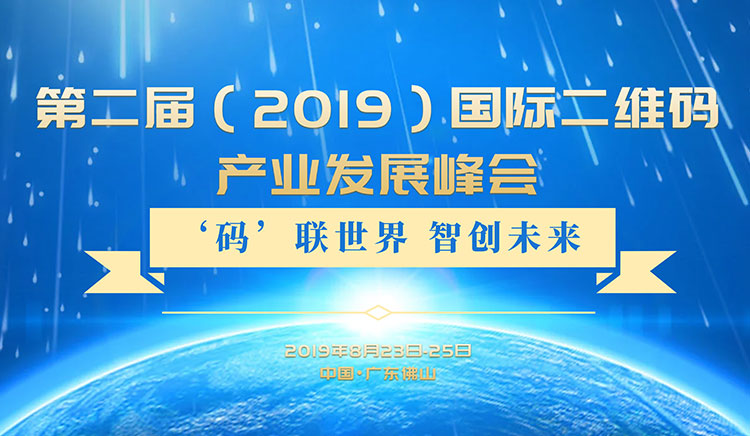 第二届（2019）国际二维码

产业发展峰会

‘码’联世界 智创未来

2019年8月23日-25日

中国·广东佛山